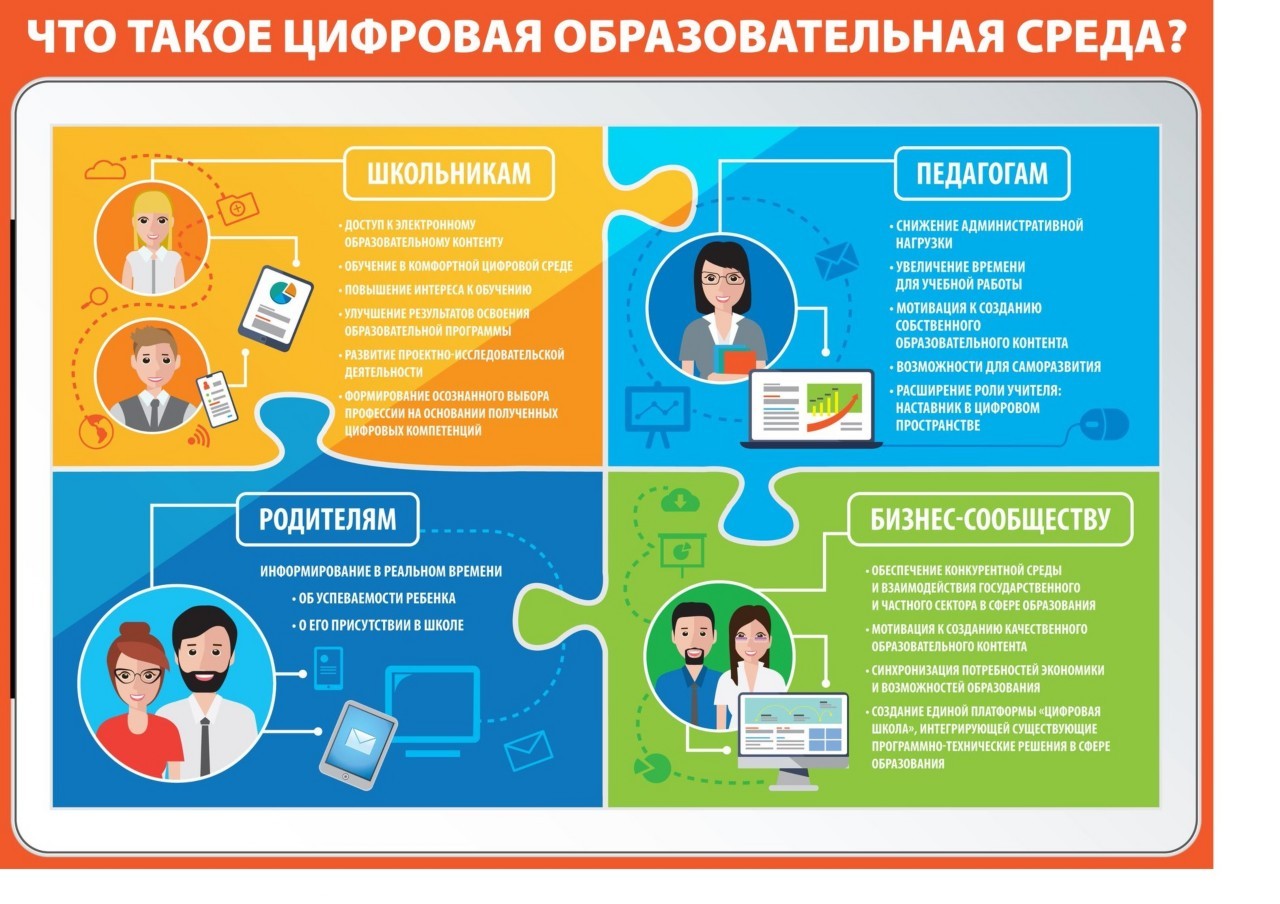 ЧТО ТАКОЕ ЦИФРОВАЯ ОБРАЗОВАТЕЛЬНАЯ СРЕДА?

ШКОЛЬНИКАМ

• ДОСТУП К ЭЛЕКТРОННОМУ ОБРАЗОВАТЕЛЬНОМУ КОНТЕНТУ
• ОБУЧЕНИЕ В КОМФОРТНОЙ ЦИФРОВОЙ СРЕДЕ
• ПОВЫШЕНИЕ ИНТЕРЕСА К ОБУЧЕНИЮ
• УЛУЧШЕНИЕ РЕЗУЛЬТАТОВ ОСВОЕНИЯ ОБРАЗОВАТЕЛЬНОЙ ПРОГРАММЫ
• РАЗВИТИЕ ПРОЕКТНО-ИССЛЕДОВАТЕЛЬСКОЙ ДЕЯТЕЛЬНОСТИ
• ФОРМИРОВАНИЕ ОСОЗНАННОГО ВЫБОРА ПРОФЕССИИ НА ОСНОВАНИИ ПОЛУЧЕННЫХ ЦИФРОВЫХ КОМПЕТЕНЦИЙ

ПЕДАГОГАМ

• СНИЖЕНИЕ АДМИНИСТРАТИВНОЙ НАГРУЗКИ
• УВЕЛИЧЕНИЕ ВРЕМЕНИ ДЛЯ УЧЕБНОЙ РАБОТЫ
• МОТИВАЦИЯ К СОЗДАНИЮ СОБСТВЕННОГО ОБРАЗОВАТЕЛЬНОГО КОНТЕНТА
• ВОЗМОЖНОСТИ ДЛЯ САМОРАЗВИТИЯ
• РАСШИРЕНИЕ РОЛИ УЧИТЕЛЯ: НАСТАВНИК В ЦИФРОВОМ ПРОСТРАНСТВЕ

РОДИТЕЛЯМ

ИНФОРМИРОВАНИЕ В РЕАЛЬНОМ ВРЕМЕНИ
• ОБ УСПЕВАЕМОСТИ РЕБЕНКА
• О ЕГО ПРИСУТСТВИИ В ШКОЛЕ

БИЗНЕС-СООБЩЕСТВУ

• ОБЕСПЕЧЕНИЕ КОНКУРЕНТНОЙ СРЕДЫ И ВЗАИМОДЕЙСТВИЯ ГОСУДАРСТВЕННОГО И ЧАСТНОГО СЕКТОРА В СФЕРЕ ОБРАЗОВАНИЯ
• МОТИВАЦИЯ К СОЗДАНИЮ КАЧЕСТВЕННОГО ОБРАЗОВАТЕЛЬНОГО КОНТЕНТА
• СИНХРОНИЗАЦИЯ ПОТРЕБНОСТЕЙ ЭКОНОМИКИ И ВОЗМОЖНОСТЕЙ ОБРАЗОВАНИЯ
• СОЗДАНИЕ ЕДИНОЙ ПЛАТФОРМЫ «ЦИФРОВАЯ ШКОЛА», ИНТЕГРИРУЮЩЕЙ СУЩЕСТВУЮЩИЕ ПРОГРАММНО-ТЕХНИЧЕСКИЕ РЕШЕНИЯ В СФЕРЕ ОБРАЗОВАНИЯ